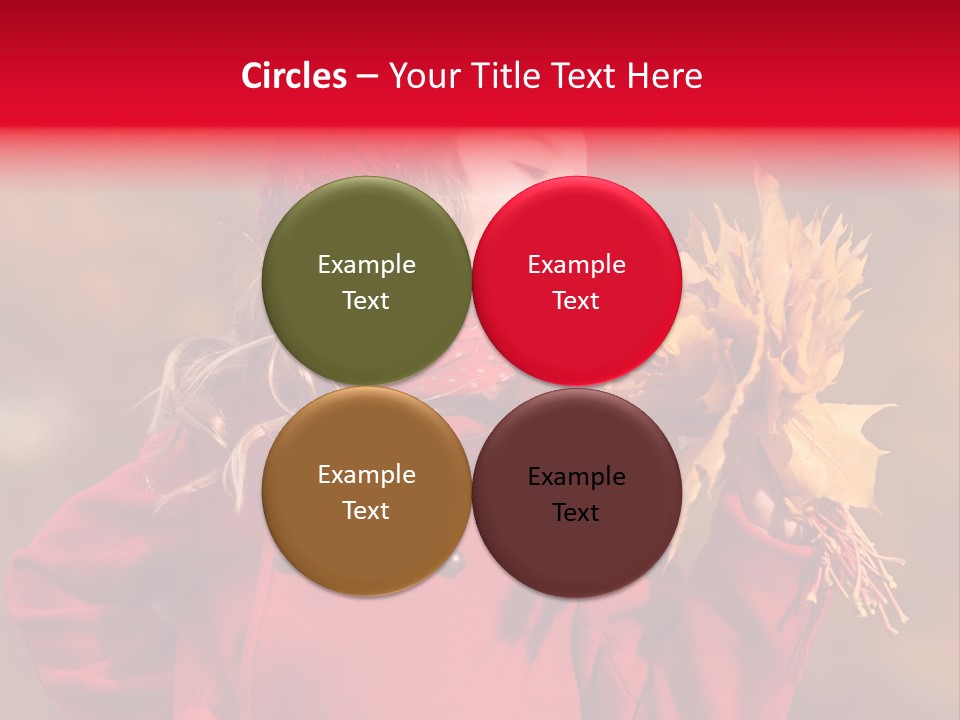 Circles – Your Title Text Here

Example Text

Example Text

Example Text

Example Text